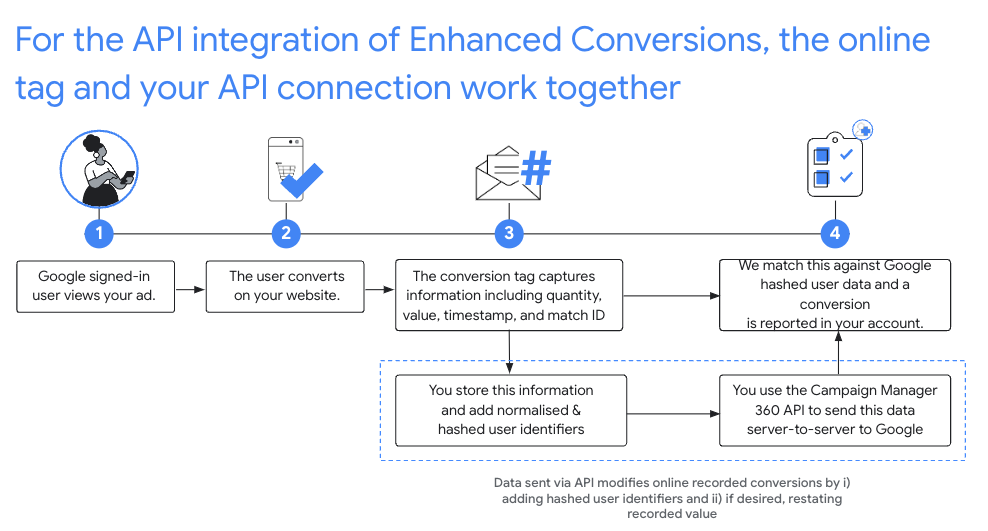 For the API integration of Enhanced Conversions, the online tag and your API connection work together

1

2

3

4

Google signed-in user views your ad.

The user converts on your website.

The conversion tag captures information including quantity, value, timestamp, and match ID

We match this against Google hashed user data and a conversion is reported in your account.

You store this information and add normalised & hashed user identifiers

You use the Campaign Manager 360 API to send this data server-to-server to Google

Data sent via API modifies online recorded conversions by i) adding hashed user identifiers and ii) if desired, restating recorded value